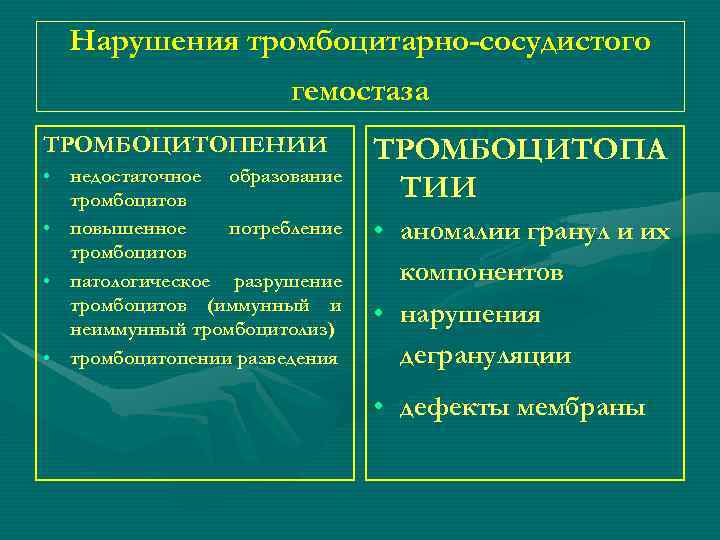 Нарушения тромбоцитарно-сосудистого гемостаза

ТРОМБОЦИТОПЕНИИ
• недостаточное образование тромбоцитов
• повышенное потребление тромбоцитов
• патологическое разрушение тромбоцитов (иммунный и неиммунный тромбоцитолиз)
• тромбоцитопении разведения

ТРОМБОЦИТОПАТИИ
• аномалии гранул и их компонентов
• нарушения дегрануляции
• дефекты мембраны